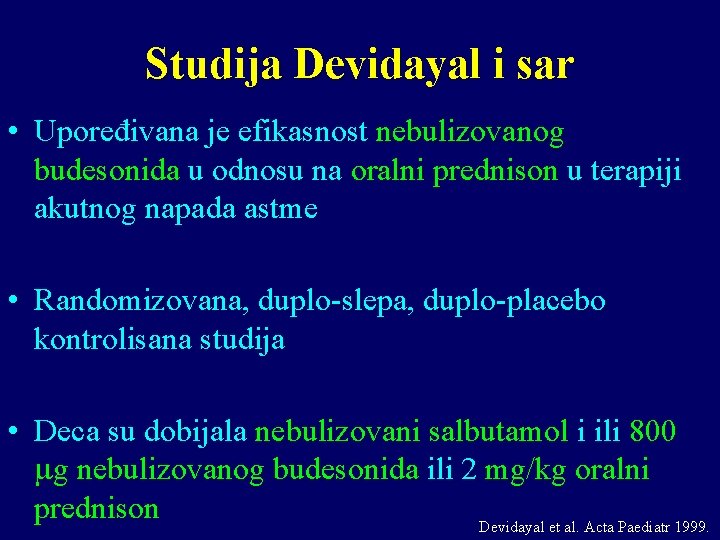 Studija Devidayal i sar

• Upoređivana je efikasnost nebulizovanog budesonida u odnosu na oralni prednison u terapiji akutnog napada astme

• Randomizovana, duplo-slepa, duplo-placebo kontrolisana studija

• Deca su dobijala nebulizovani salbutamol i ili 800 μg nebulizovanog budesonida ili 2 mg/kg oralni prednison

Devidayal et al. Acta Paediatr 1999.